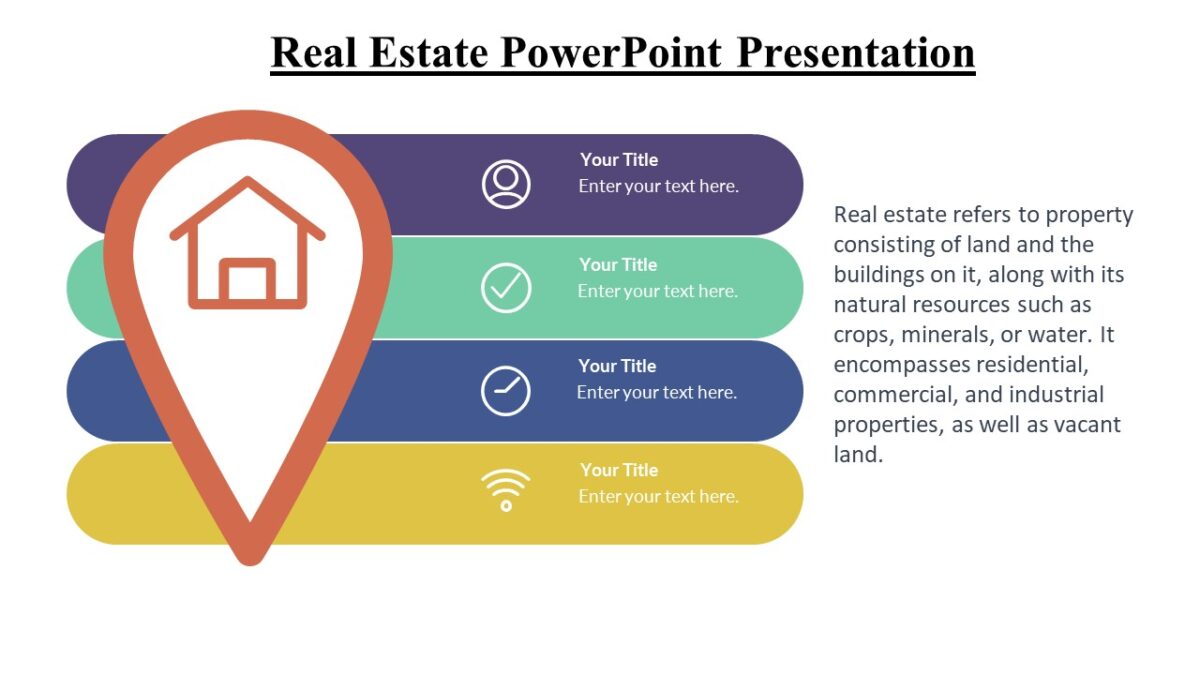 Real Estate PowerPoint Presentation

Your Title
Enter your text here.

Your Title
Enter your text here.

Your Title
Enter your text here.

Your Title
Enter your text here.

Real estate refers to property consisting of land and the buildings on it, along with its natural resources such as crops, minerals, or water. It encompasses residential, commercial, and industrial properties, as well as vacant land.